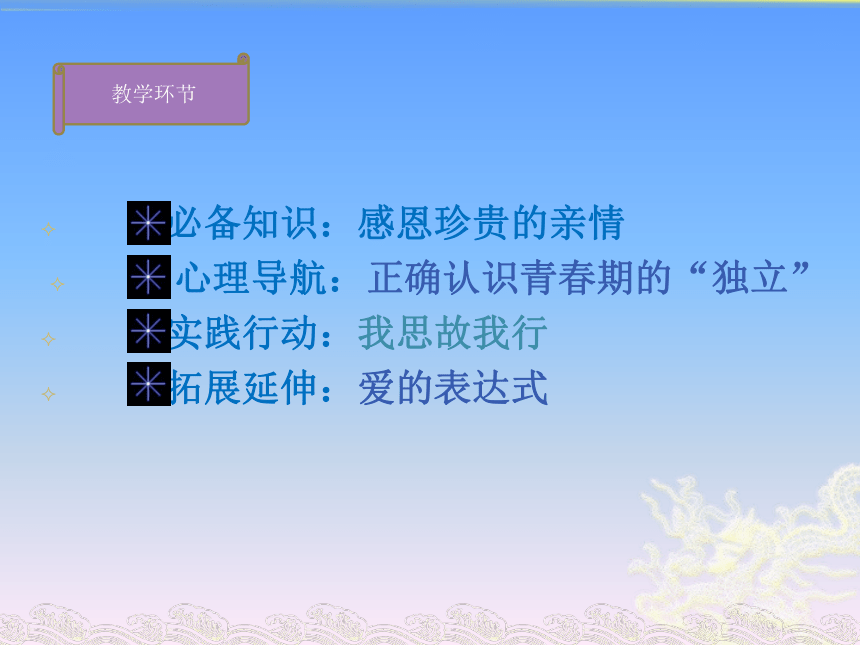 教学环节

必备知识：感恩珍贵的亲情
心理导航：正确认识青春期的“独立”
实践行动：我思故我行
拓展延伸：爱的表达式